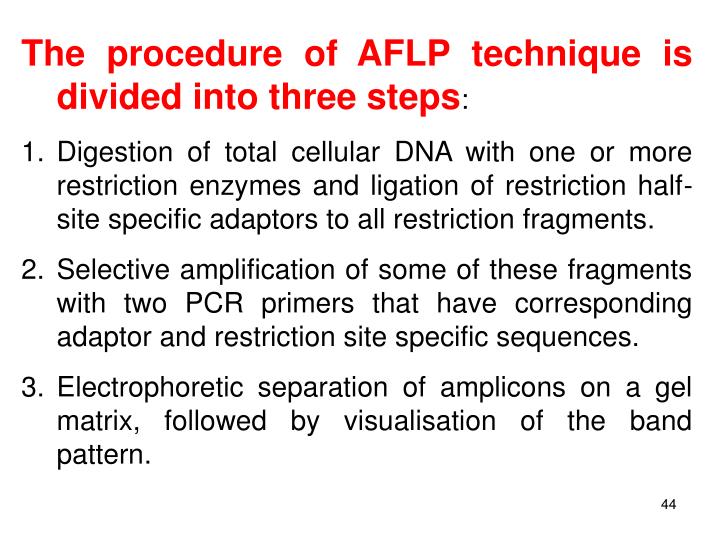 The procedure of AFLP technique is divided into three steps:

1. Digestion of total cellular DNA with one or more restriction enzymes and ligation of restriction half-site specific adaptors to all restriction fragments.

2. Selective amplification of some of these fragments with two PCR primers that have corresponding adaptor and restriction site specific sequences.

3. Electrophoretic separation of amplicons on a gel matrix, followed by visualisation of the band pattern.

44